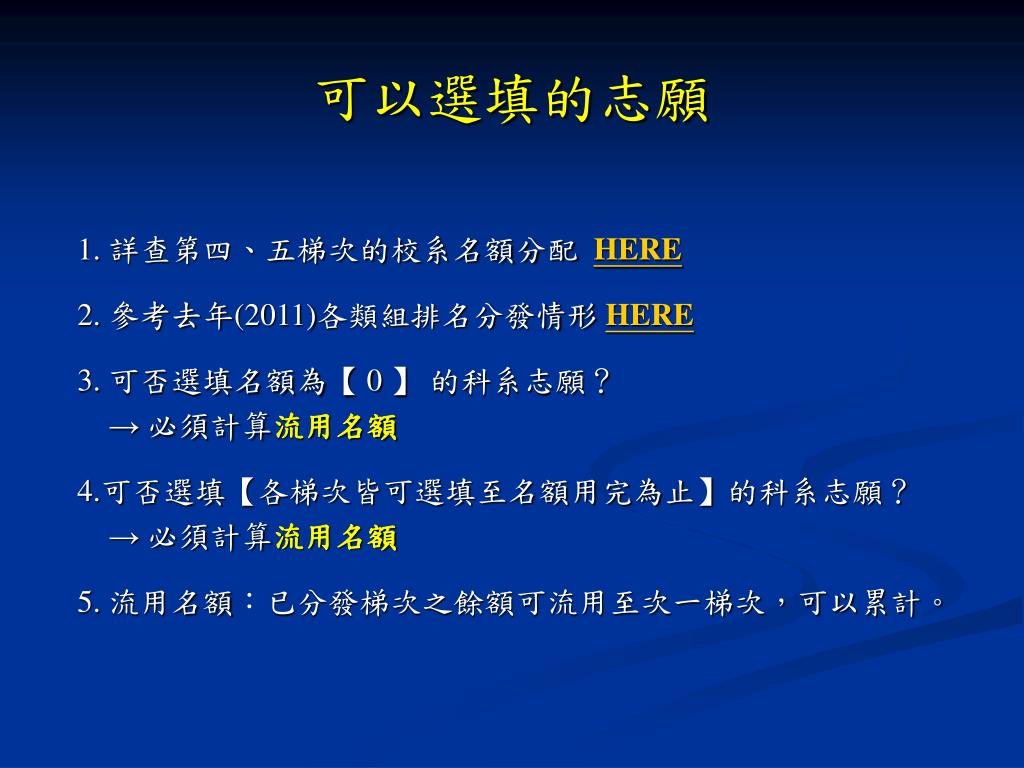 可以選填的志願

1. 詳查第四、五梯次的校系名額分配 HERE

2. 參考去年(2011)各類組排名分發情形 HERE

3. 可否選填名額為【 0 】 的科系志願？
→ 必須計算流用名額

4.可否選填【各梯次皆可選填至名額用完為止】的科系志願？
→ 必須計算流用名額

5. 流用名額：已分發梯次之餘額可流用至次一梯次，可以累計。